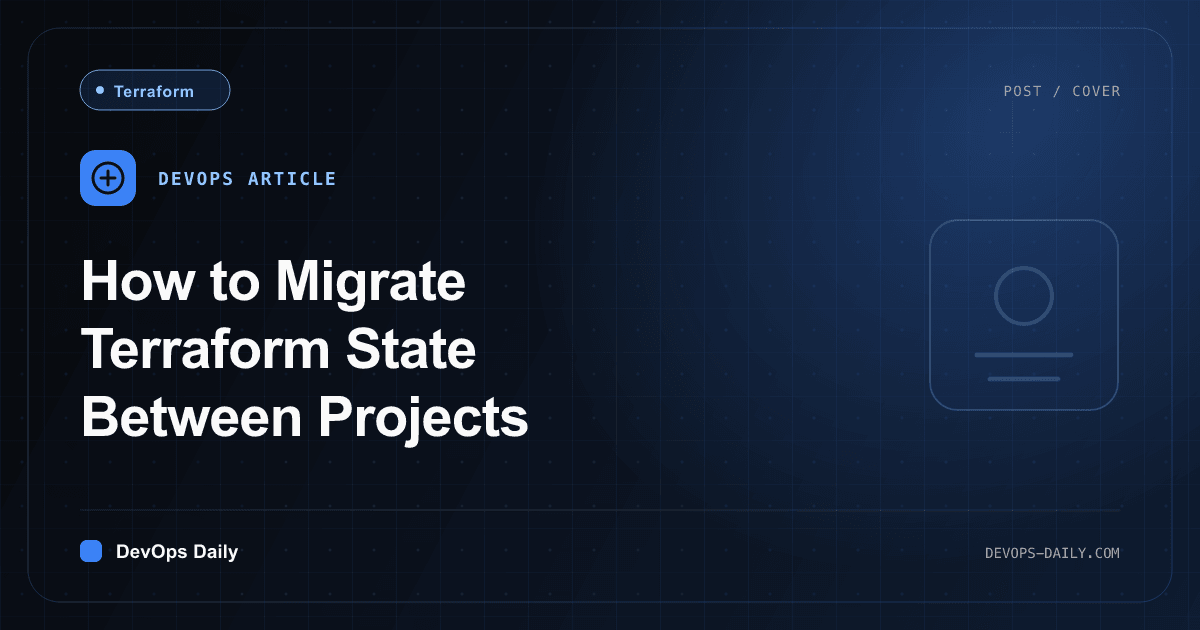 Terraform

POST / COVER

DEVOPS ARTICLE

How to Migrate Terraform State Between Projects

DevOps Daily

DEVOPS-DAILY.COM